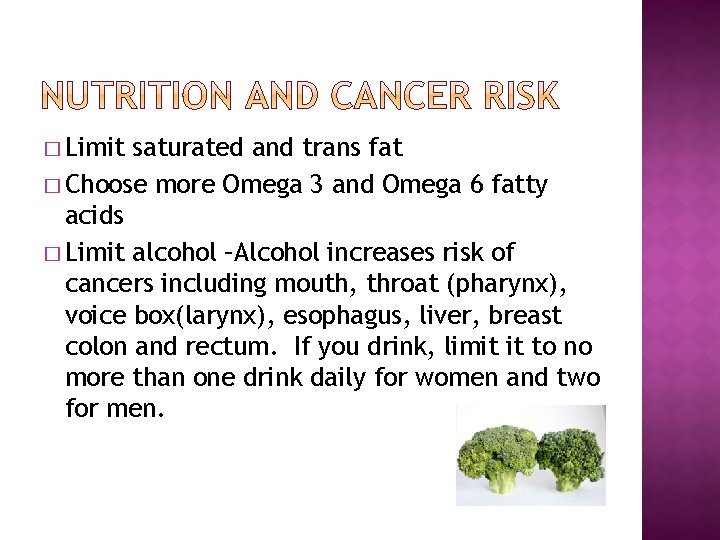 NUTRITION AND CANCER RISK

□ Limit saturated and trans fat

□ Choose more Omega 3 and Omega 6 fatty acids

□ Limit alcohol –Alcohol increases risk of cancers including mouth, throat (pharynx), voice box(larynx), esophagus, liver, breast colon and rectum. If you drink, limit it to no more than one drink daily for women and two for men.